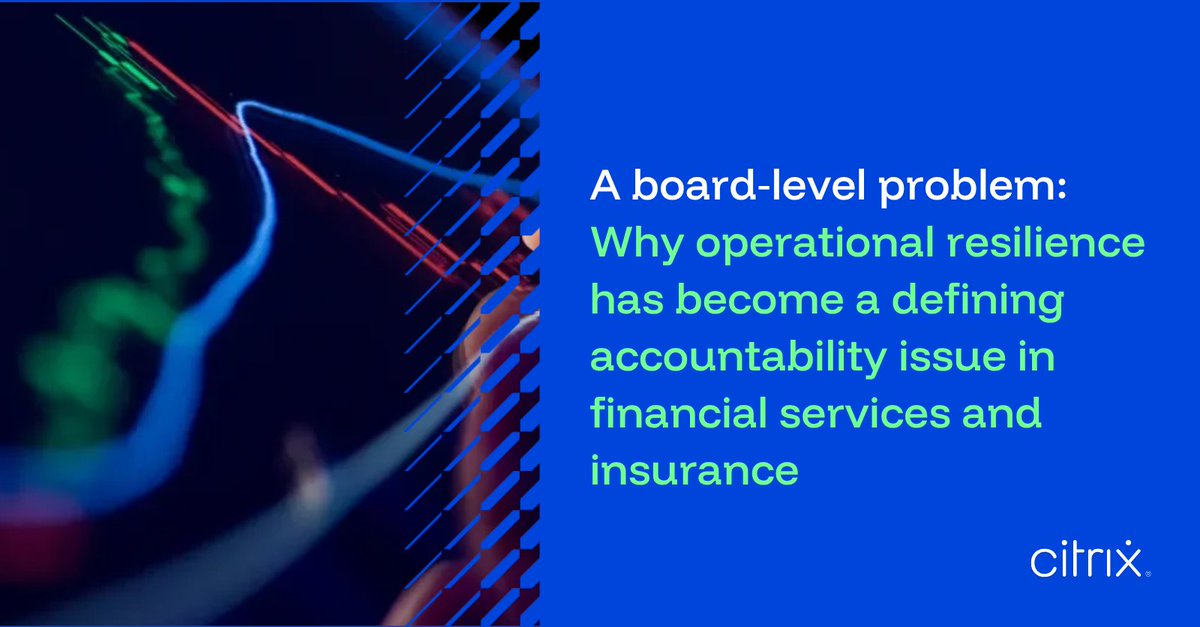 A board-level problem: Why operational resilience has become a defining accountability issue in financial services and insurance

citrix